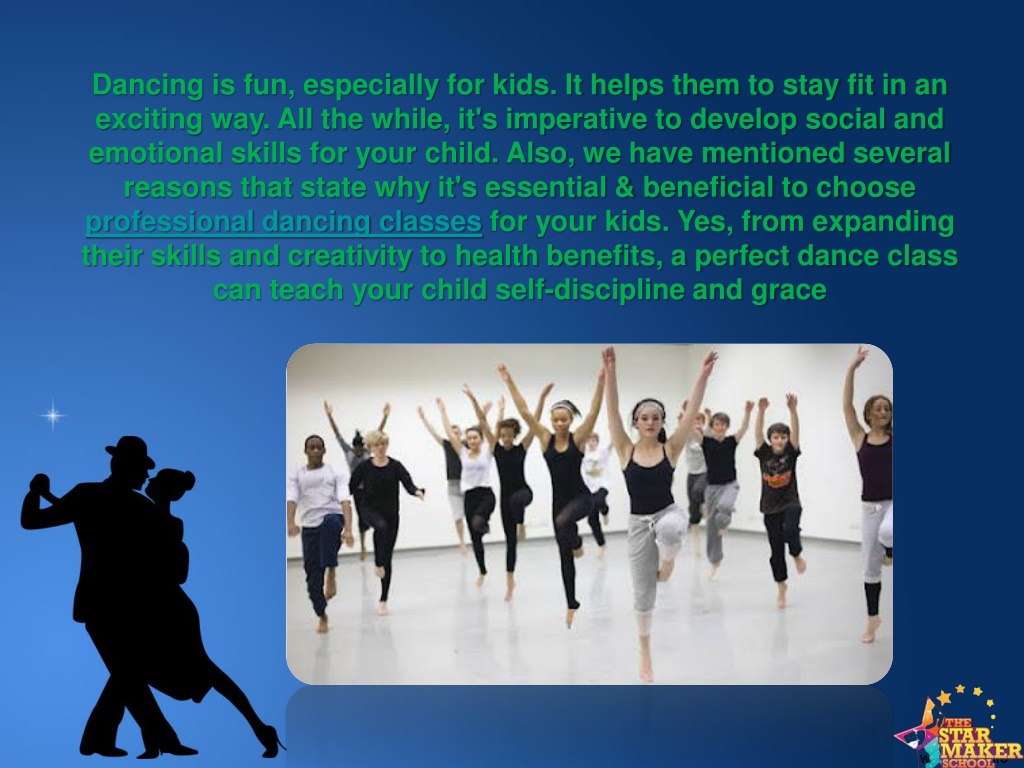 Dancing is fun, especially for kids. It helps them to stay fit in an exciting way. All the while, it's imperative to develop social and emotional skills for your child. Also, we have mentioned several reasons that state why it's essential & beneficial to choose professional dancing classes for your kids. Yes, from expanding their skills and creativity to health benefits, a perfect dance class can teach your child self-discipline and grace

THE STAR MAKER SCHOOL